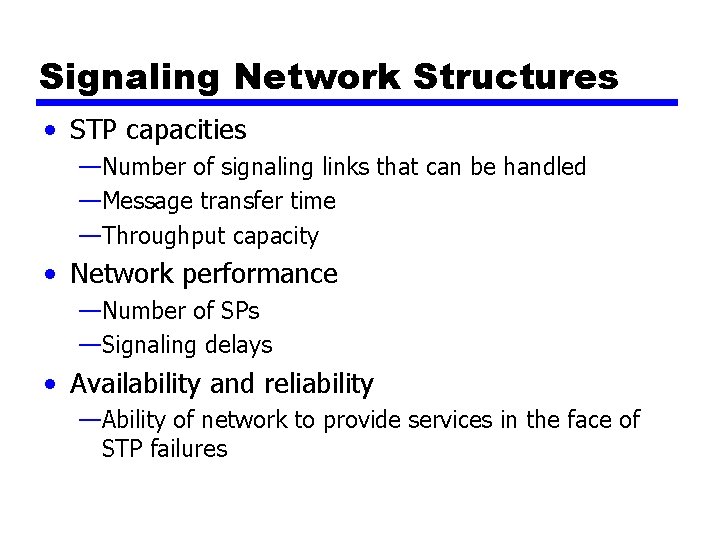 Signaling Network Structures

• STP capacities
—Number of signaling links that can be handled
—Message transfer time
—Throughput capacity

• Network performance
—Number of SPs
—Signaling delays

• Availability and reliability
—Ability of network to provide services in the face of STP failures